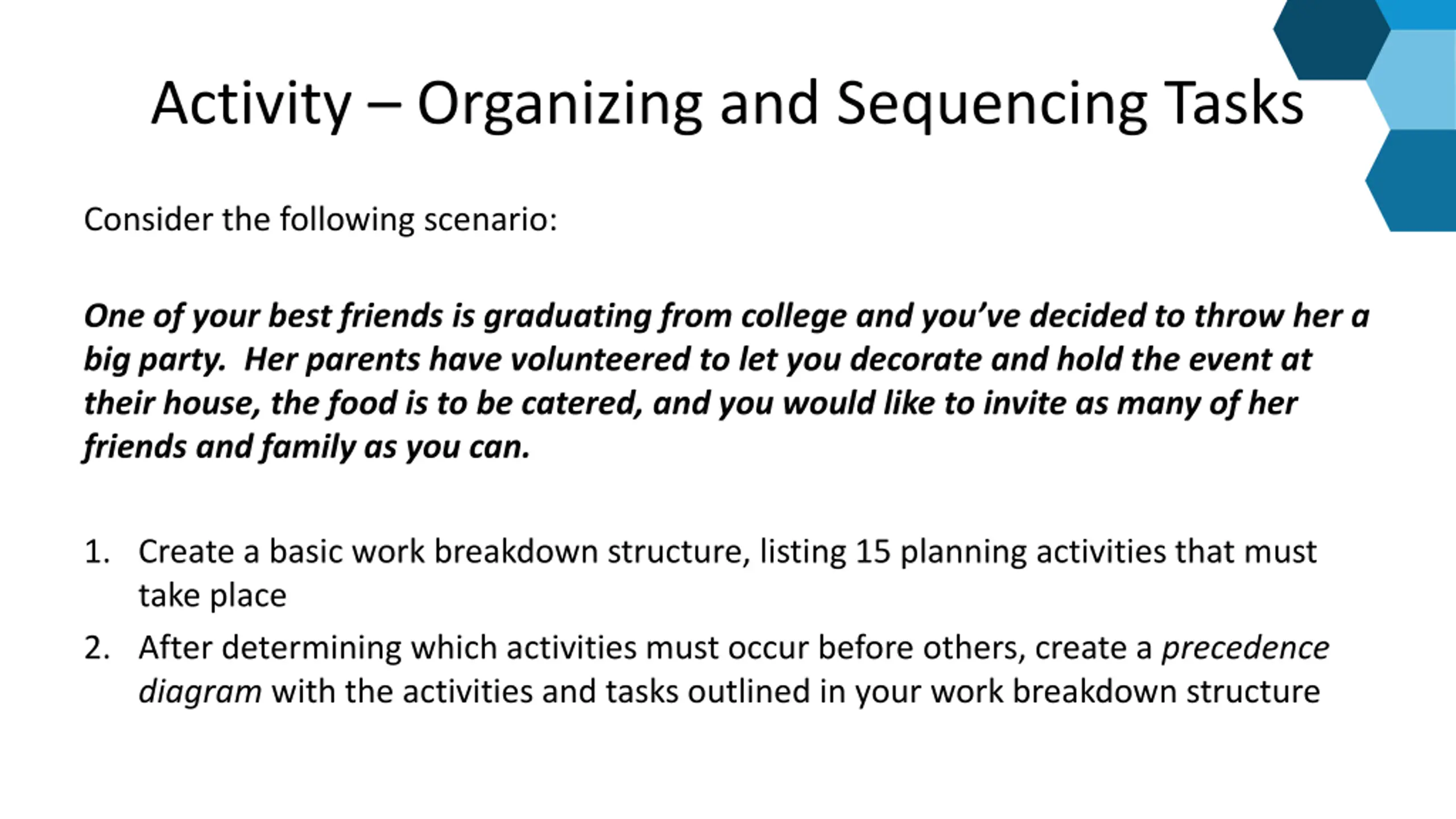 Activity – Organizing and Sequencing Tasks

Consider the following scenario:

One of your best friends is graduating from college and you've decided to throw her a big party. Her parents have volunteered to let you decorate and hold the event at their house, the food is to be catered, and you would like to invite as many of her friends and family as you can.

1. Create a basic work breakdown structure, listing 15 planning activities that must take place
2. After determining which activities must occur before others, create a precedence diagram with the activities and tasks outlined in your work breakdown structure